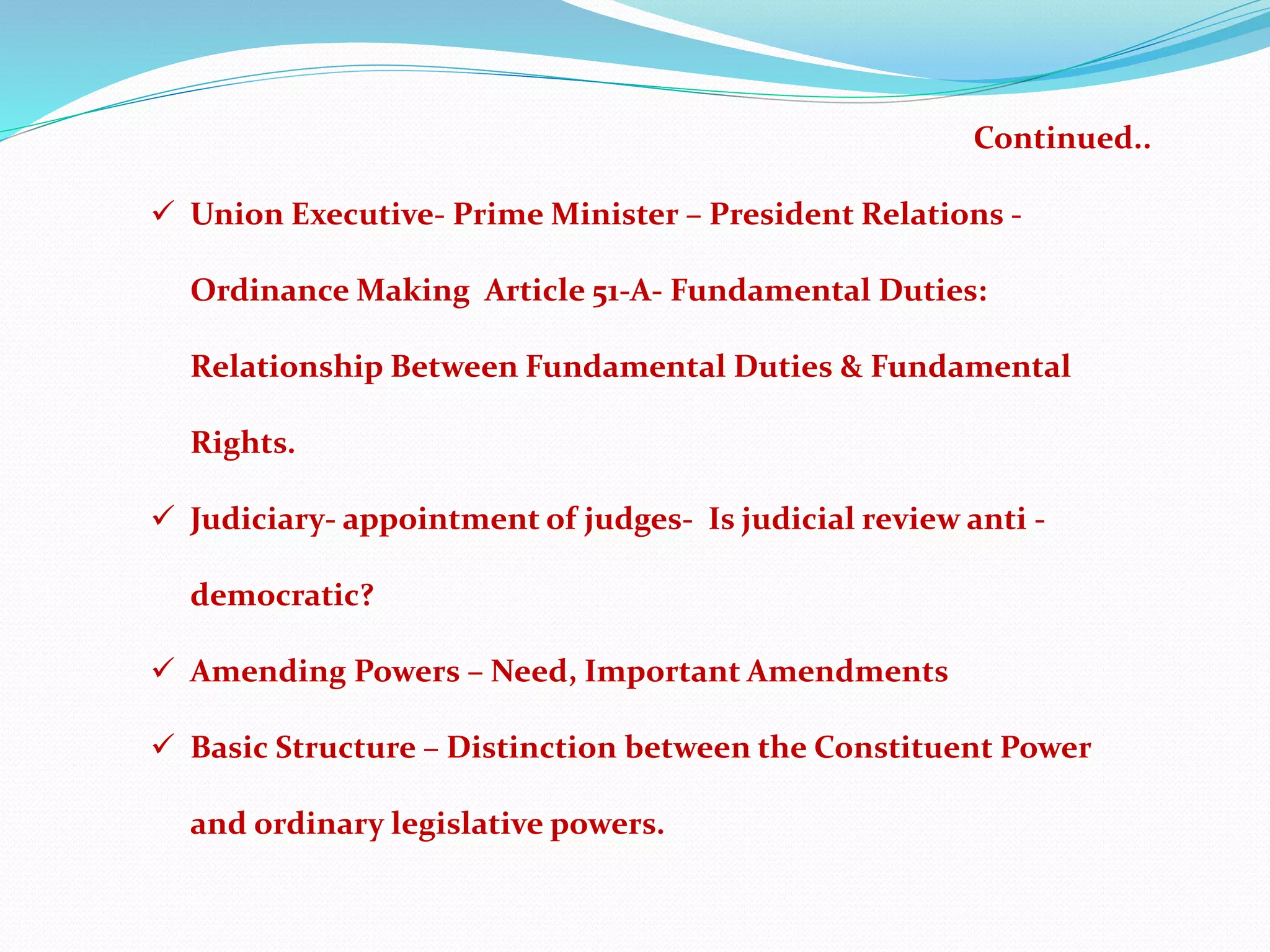 Continued..

✓ Union Executive- Prime Minister – President Relations - Ordinance Making Article 51-A- Fundamental Duties: Relationship Between Fundamental Duties & Fundamental Rights.

✓ Judiciary- appointment of judges- Is judicial review anti - democratic?

✓ Amending Powers – Need, Important Amendments

✓ Basic Structure – Distinction between the Constituent Power and ordinary legislative powers.